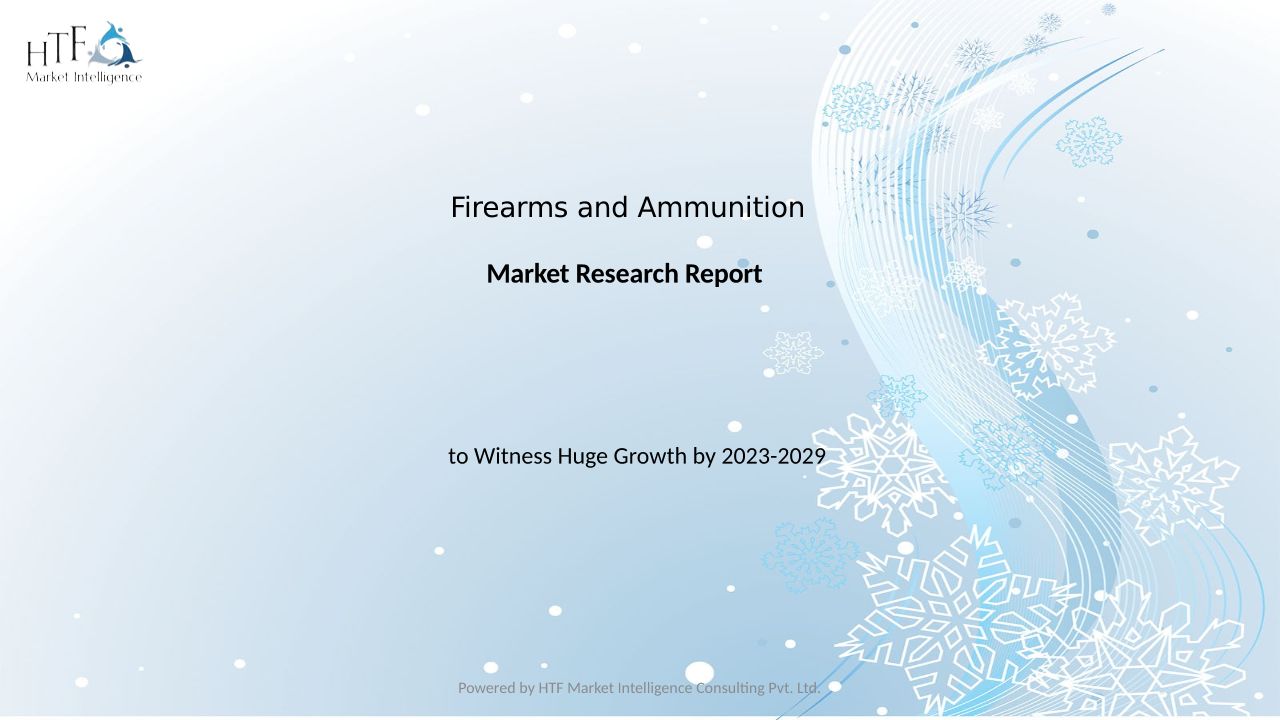 HTF
Market Intelligence

Firearms and Ammunition

Market Research Report

to Witness Huge Growth by 2023-2029

Powered by HTF Market Intelligence Consulting Pvt. Ltd.